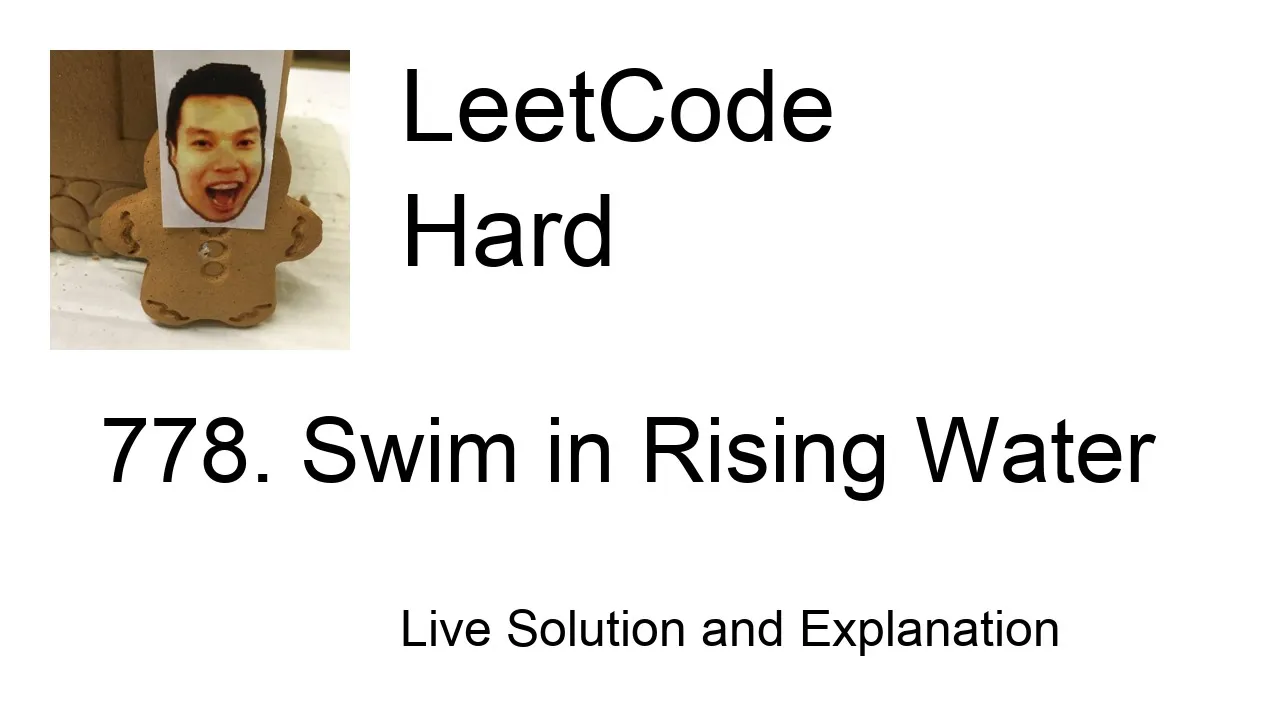 LeetCode
Hard

778. Swim in Rising Water

Live Solution and Explanation